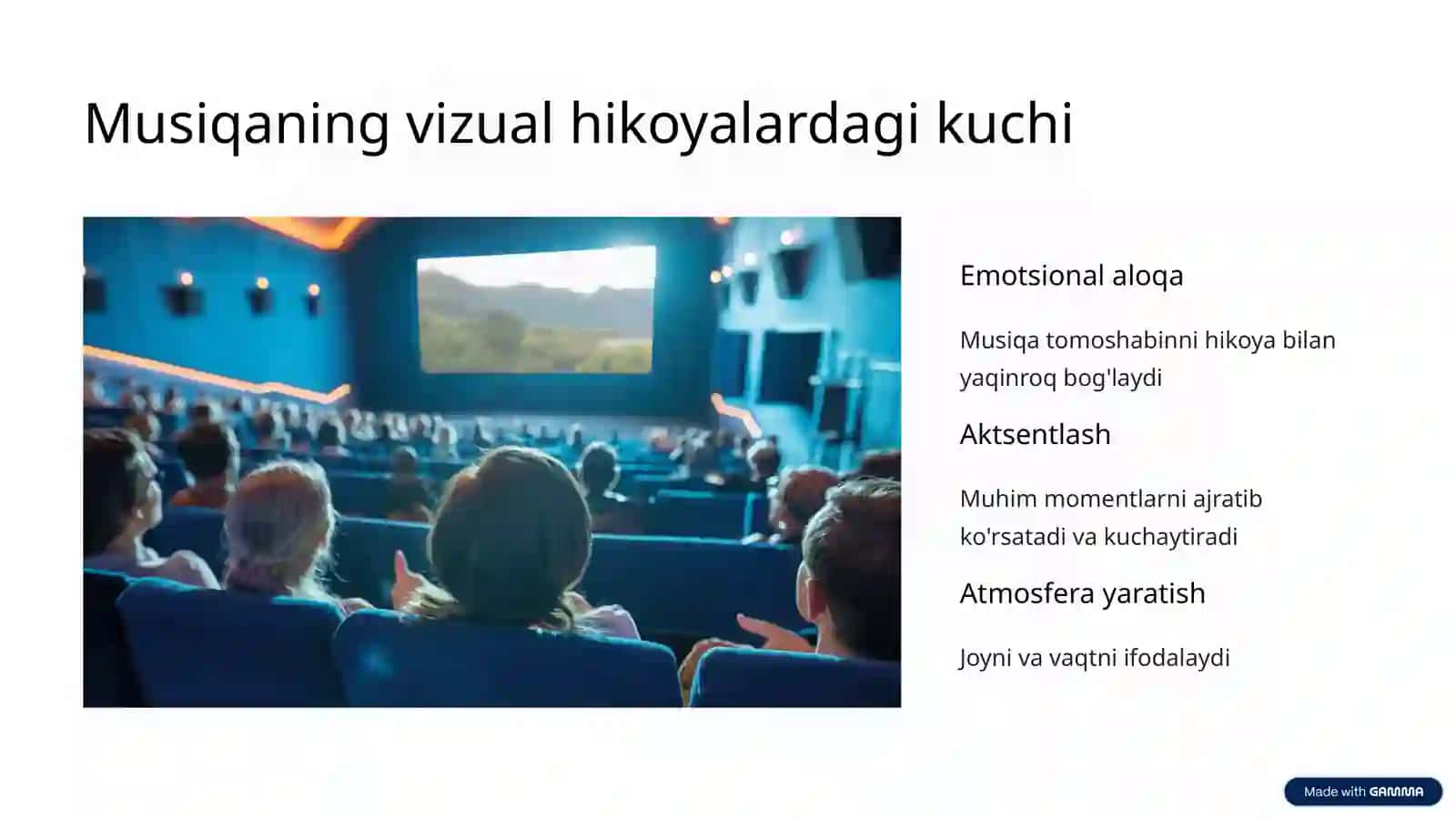 Musiqaning vizual hikoyalardagi kuchi

Emotsional aloqa

Musiqa tomoshabinni hikoya bilan yaqinroq bog'laydi

Aktsentlash

Muhim momentlarni ajratib ko'rsatadi va kuchaytiradi

Atmosfera yaratish

Joyni va vaqtni ifodalaydi

Made with GAMMA